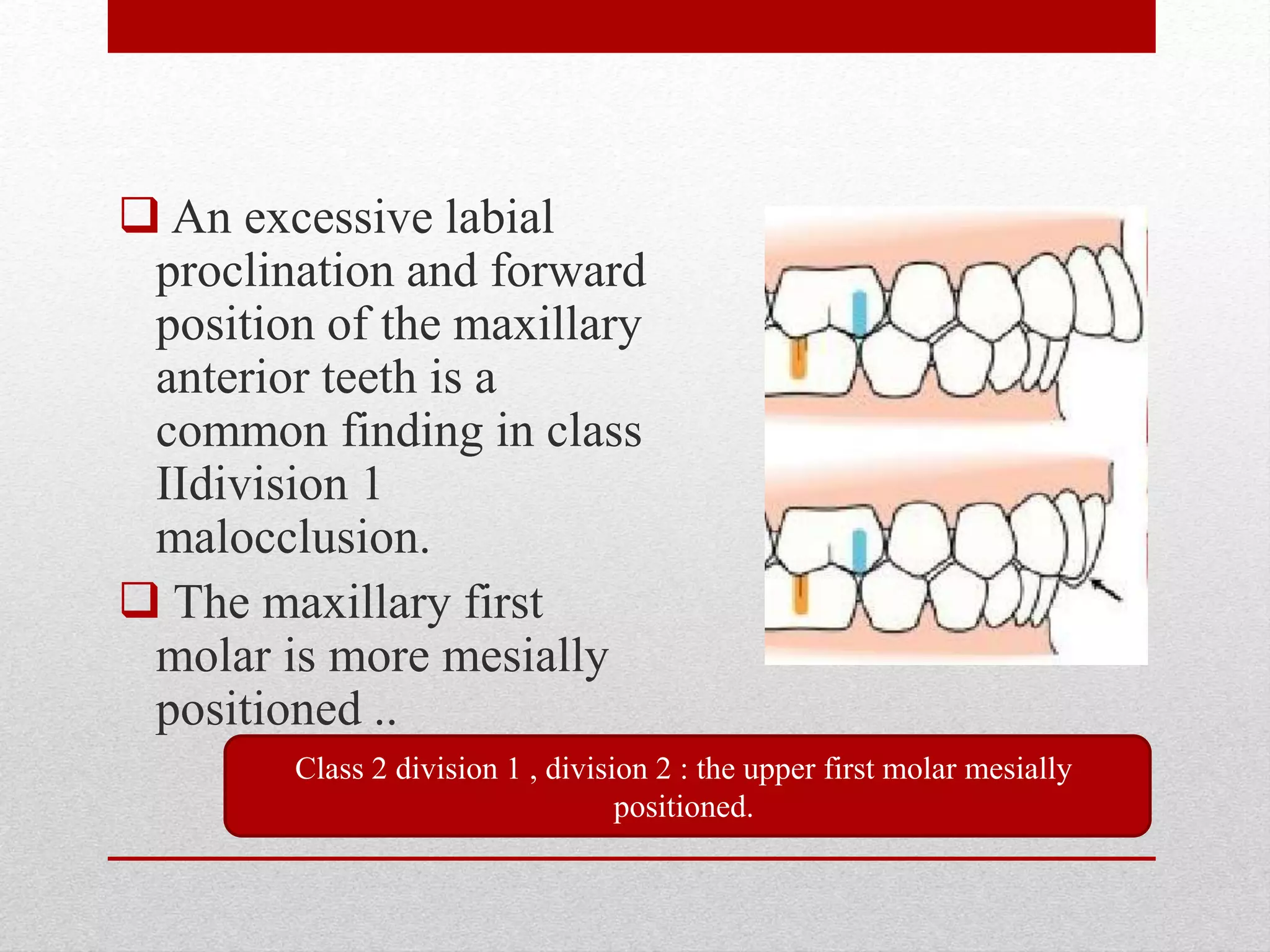 ❑ An excessive labial proclination and forward position of the maxillary anterior teeth is a common finding in class IIdivision 1 malocclusion.

❑ The maxillary first molar is more mesially positioned ..

Class 2 division 1 , division 2 : the upper first molar mesially positioned.